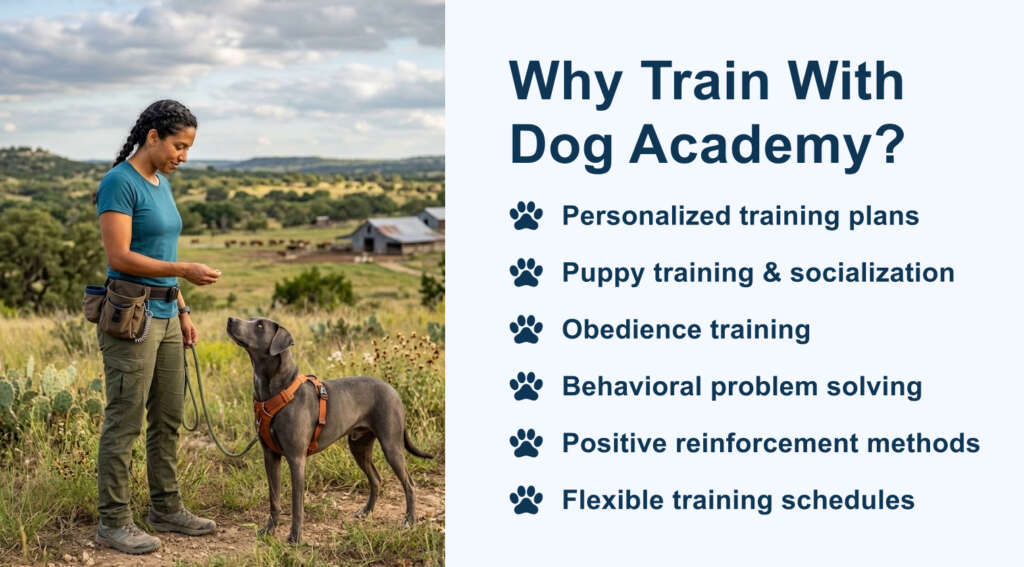 Why Train With Dog Academy?

Personalized training plans

Puppy training & socialization

Obedience training

Behavioral problem solving

Positive reinforcement methods

Flexible training schedules